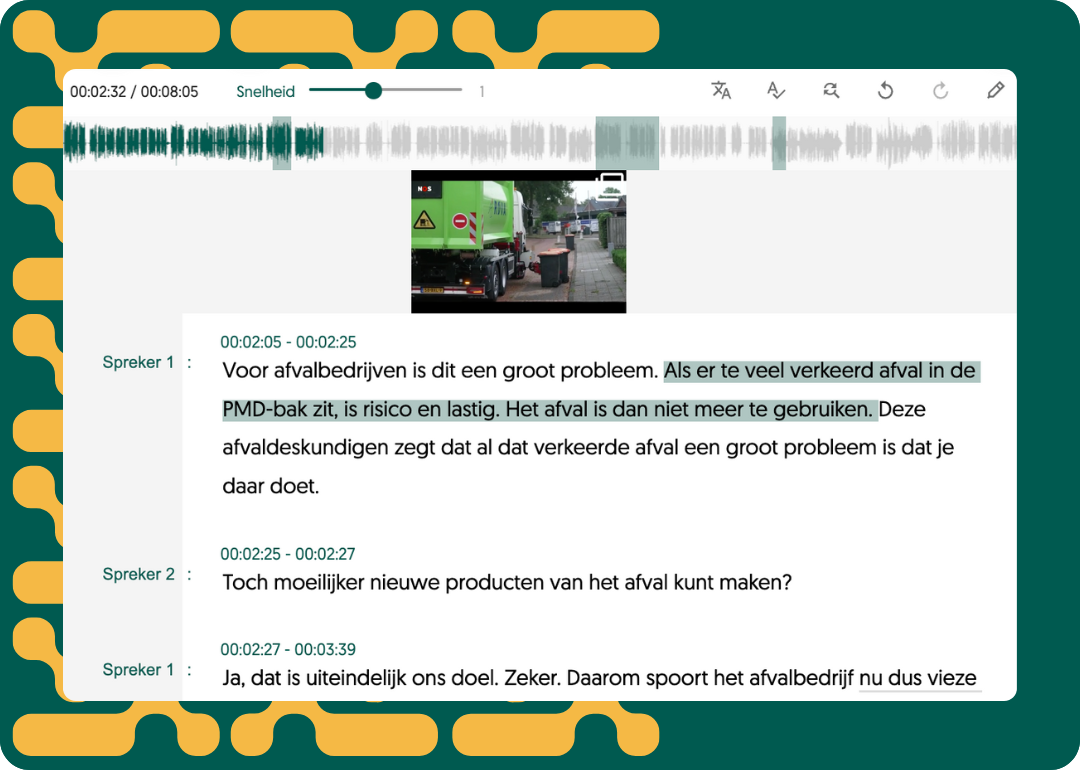 00:02:32 / 00:08:05 Snelheid 1

NOS

00:02:05 - 00:02:25
Spreker 1 : Voor afvalbedrijven is dit een groot probleem. Als er te veel verkeerd afval in de PMD-bak zit, is risico en lastig. Het afval is dan niet meer te gebruiken. Deze afvaldeskundigen zegt dat al dat verkeerde afval een groot probleem is dat je daar doet.

00:02:25 - 00:02:27
Spreker 2 : Toch moeilijker nieuwe producten van het afval kunt maken?

00:02:27 - 00:03:39
Spreker 1 : Ja, dat is uiteindelijk ons doel. Zeker. Daarom spoort het afvalbedrijf nu dus vieze